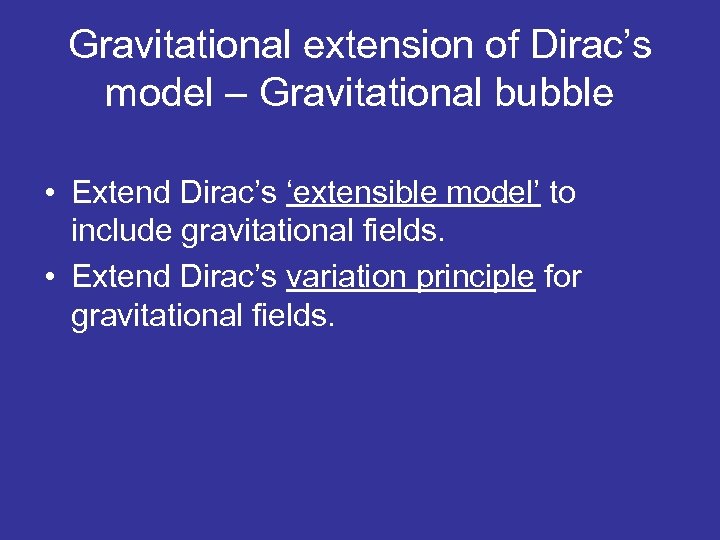 Gravitational extension of Dirac’s model – Gravitational bubble

• Extend Dirac’s ‘extensible model’ to include gravitational fields.
• Extend Dirac’s variation principle for gravitational fields.